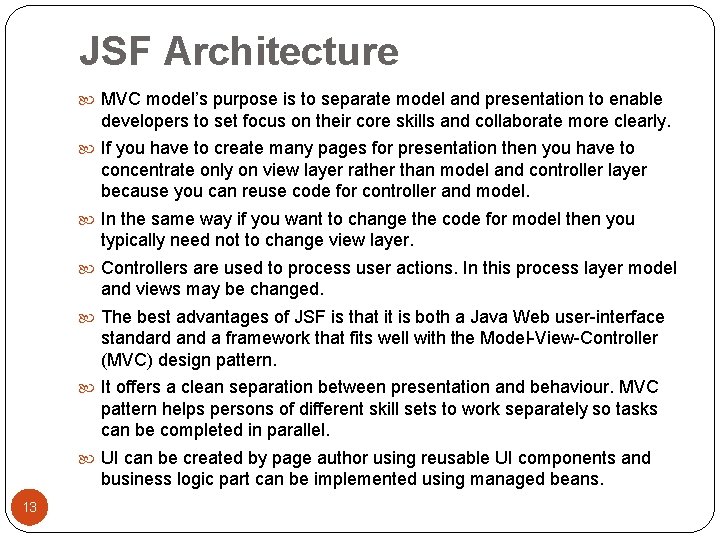 JSF Architecture

MVC model's purpose is to separate model and presentation to enable developers to set focus on their core skills and collaborate more clearly.

If you have to create many pages for presentation then you have to concentrate only on view layer rather than model and controller layer because you can reuse code for controller and model.

In the same way if you want to change the code for model then you typically need not to change view layer.

Controllers are used to process user actions. In this process layer model and views may be changed.

The best advantages of JSF is that it is both a Java Web user-interface standard and a framework that fits well with the Model-View-Controller (MVC) design pattern.

It offers a clean separation between presentation and behaviour. MVC pattern helps persons of different skill sets to work separately so tasks can be completed in parallel.

UI can be created by page author using reusable UI components and business logic part can be implemented using managed beans.

13